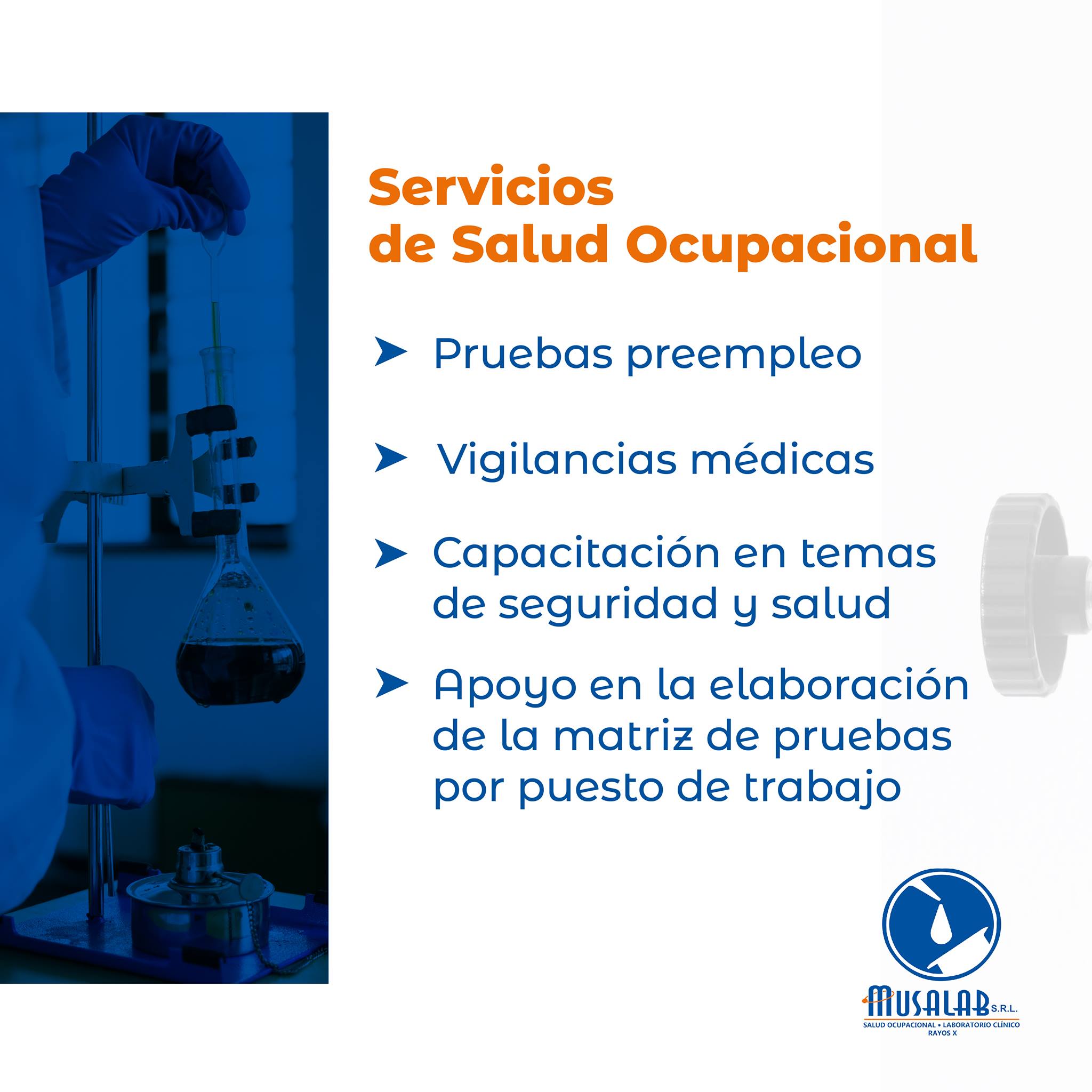 Servicios
de Salud Ocupacional

➤ Pruebas preempleo

➤ Vigilancias médicas

➤ Capacitación en temas de seguridad y salud

➤ Apoyo en la elaboración de la matriz de pruebas por puesto de trabajo

MUSALAB S.R.L.
SALUD OCUPACIONAL • LABORATORIO CLÍNICO
RAYOS X